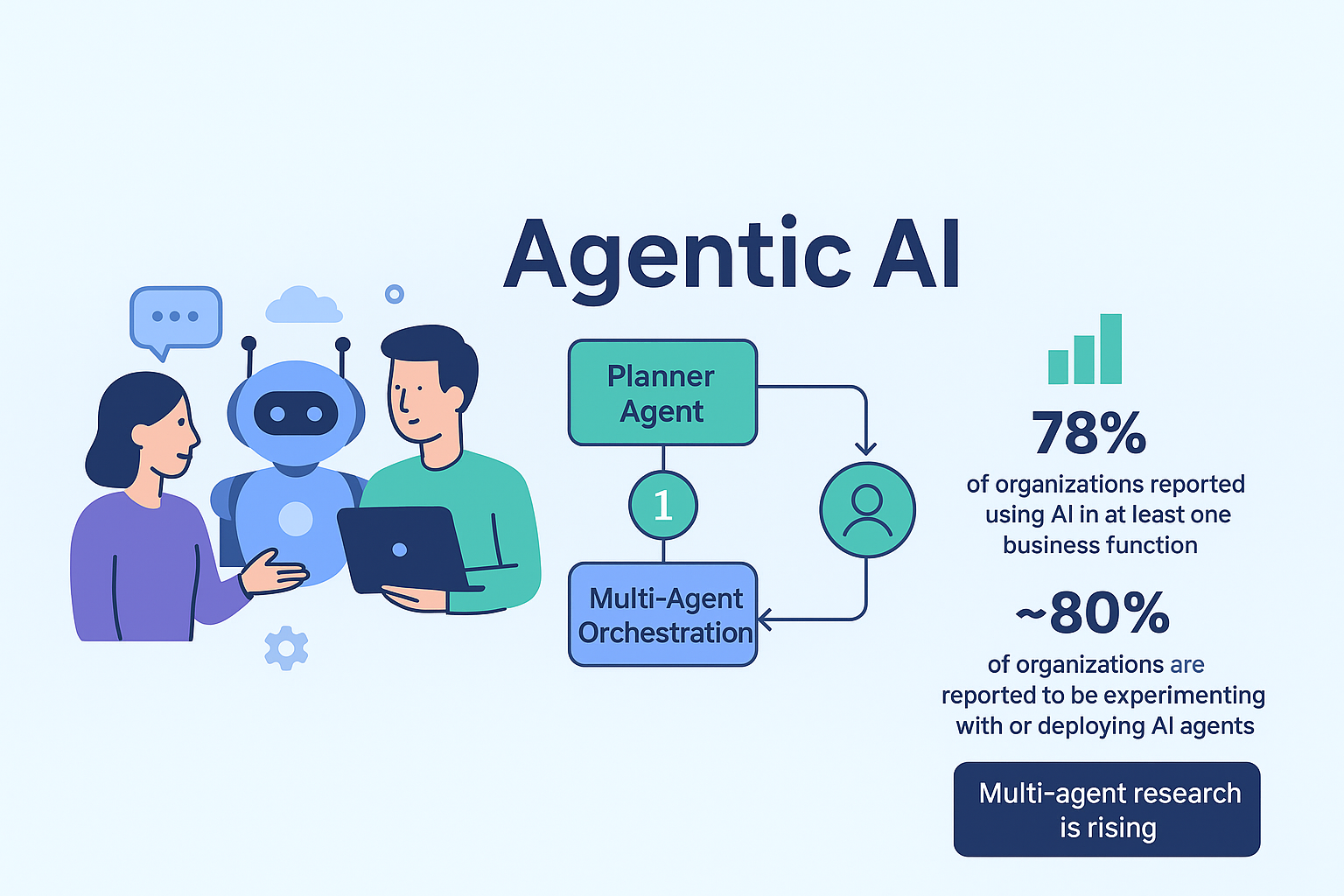 Agentic AI

Planner Agent

1

Multi-Agent Orchestration

78%
of organizations reported using AI in at least one business function

~80%
of organizations are reported to be experimenting with or deploying AI agents

Multi-agent research is rising